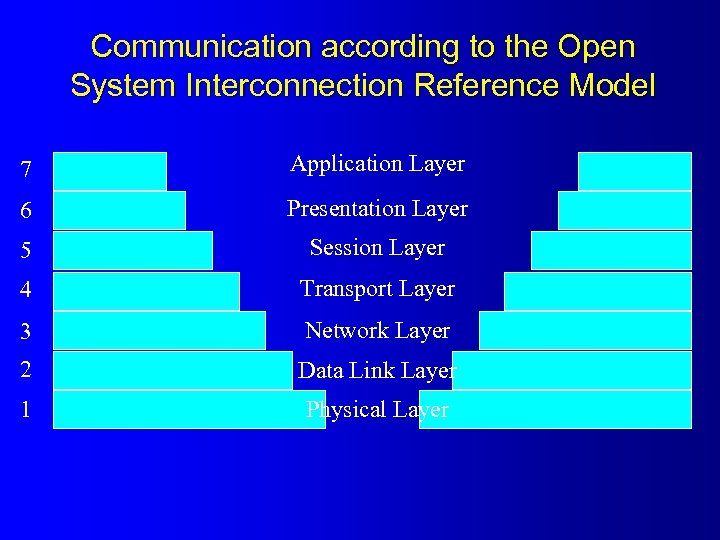 Communication according to the Open System Interconnection Reference Model

7 Application Layer
6 Presentation Layer
5 Session Layer
4 Transport Layer
3 Network Layer
2 Data Link Layer
1 Physical Layer